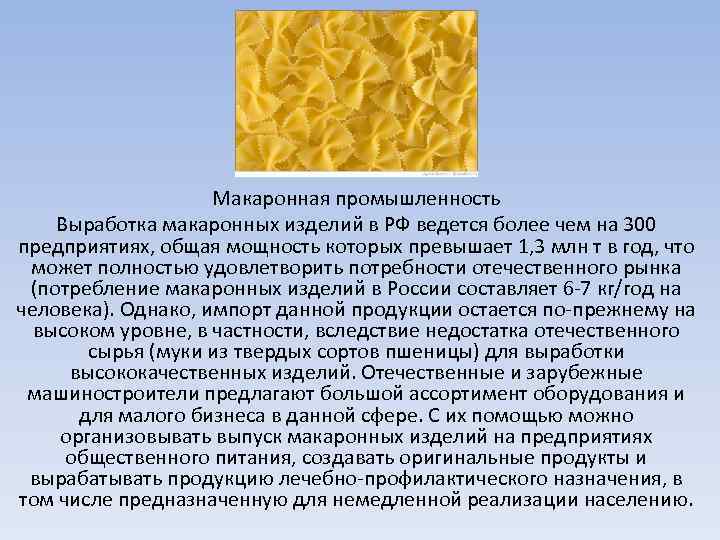 Макаронная промышленность

Выработка макаронных изделий в РФ ведется более чем на 300 предприятиях, общая мощность которых превышает 1,3 млн т в год, что может полностью удовлетворить потребности отечественного рынка (потребление макаронных изделий в России составляет 6-7 кг/год на человека). Однако, импорт данной продукции остается по-прежнему на высоком уровне, в частности, вследствие недостатка отечественного сырья (муки из твердых сортов пшеницы) для выработки высококачественных изделий. Отечественные и зарубежные машиностроители предлагают большой ассортимент оборудования и для малого бизнеса в данной сфере. С их помощью можно организовывать выпуск макаронных изделий на предприятиях общественного питания, создавать оригинальные продукты и вырабатывать продукцию лечебно-профилактического назначения, в том числе предназначенную для немедленной реализации населению.